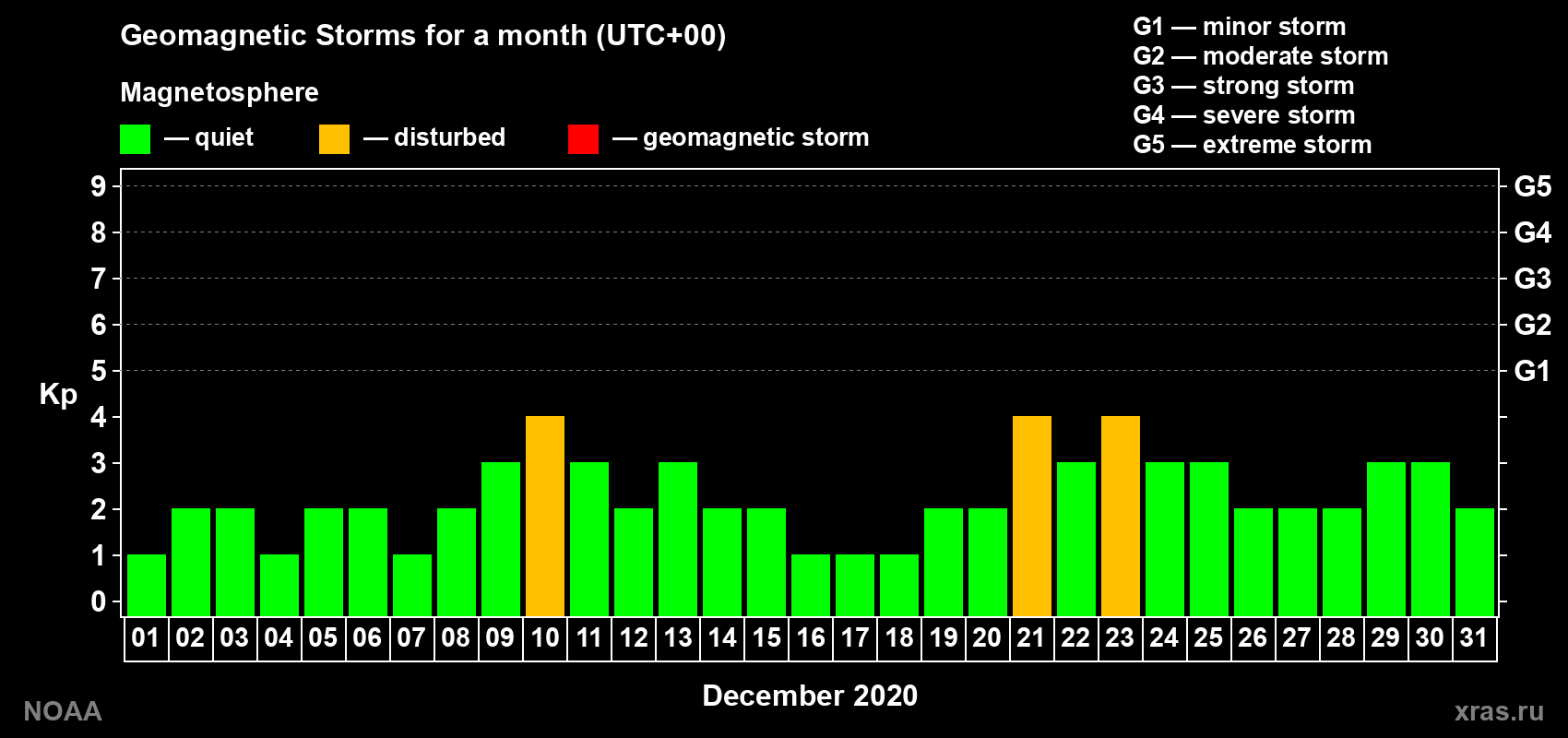 Geomagnetic Storms for a month (UTC+00)

Magnetosphere

— quiet — disturbed — geomagnetic storm

G1 — minor storm
G2 — moderate storm
G3 — strong storm
G4 — severe storm
G5 — extreme storm

Kp

9
8
7
6
5
4
3
2
1
0

G5
G4
G3
G2
G1

01 02 03 04 05 06 07 08 09 10 11 12 13 14 15 16 17 18 19 20 21 22 23 24 25 26 27 28 29 30 31

December 2020

NOAA

xras.ru